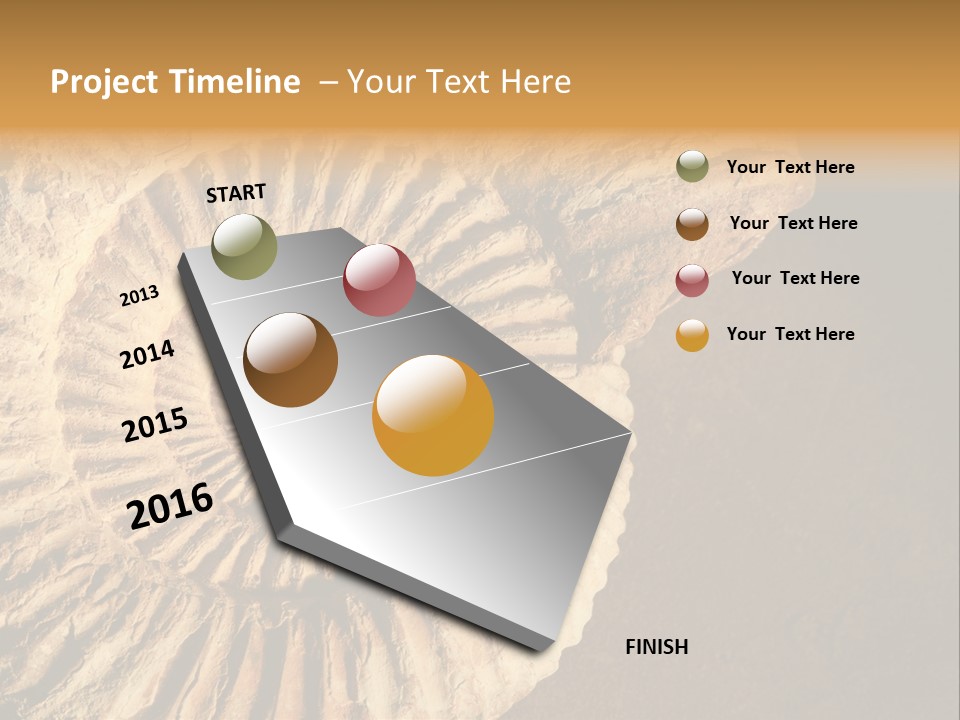 Project Timeline – Your Text Here

START

2013

2014

2015

2016

FINISH

Your Text Here

Your Text Here

Your Text Here

Your Text Here